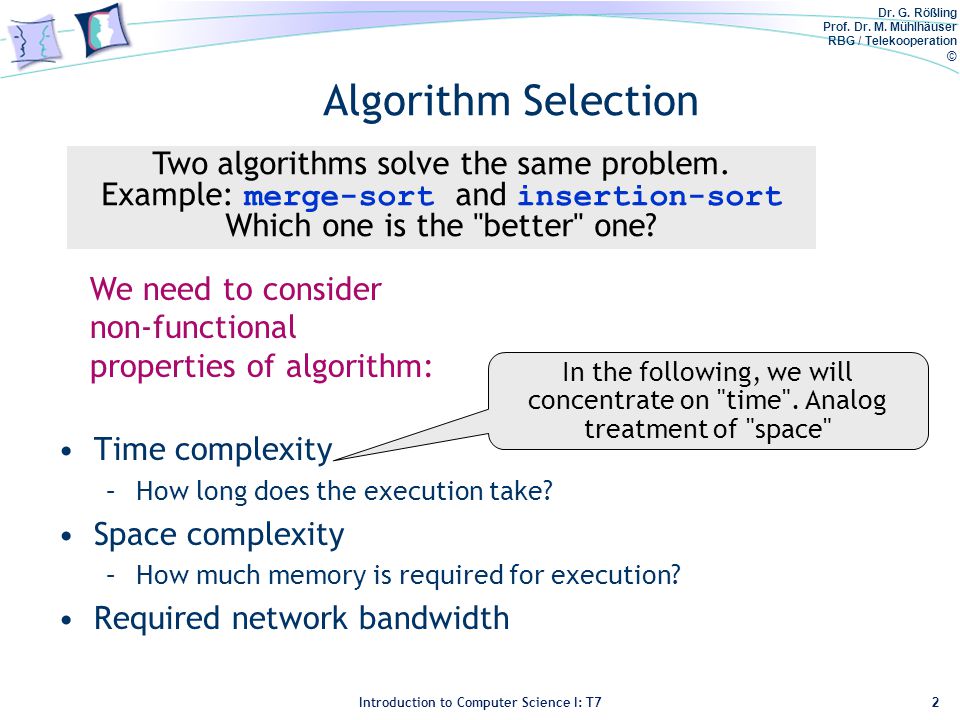 Dr. G. Rößling
Prof. Dr. M. Mühlhäuser
RBG / Telekooperation
©

Algorithm Selection

Two algorithms solve the same problem.
Example: merge-sort and insertion-sort
Which one is the "better" one?

We need to consider non-functional properties of algorithm:

In the following, we will concentrate on "time". Analog treatment of "space"

• Time complexity
– How long does the execution take?
• Space complexity
– How much memory is required for execution?
• Required network bandwidth

Introduction to Computer Science I: T7

2